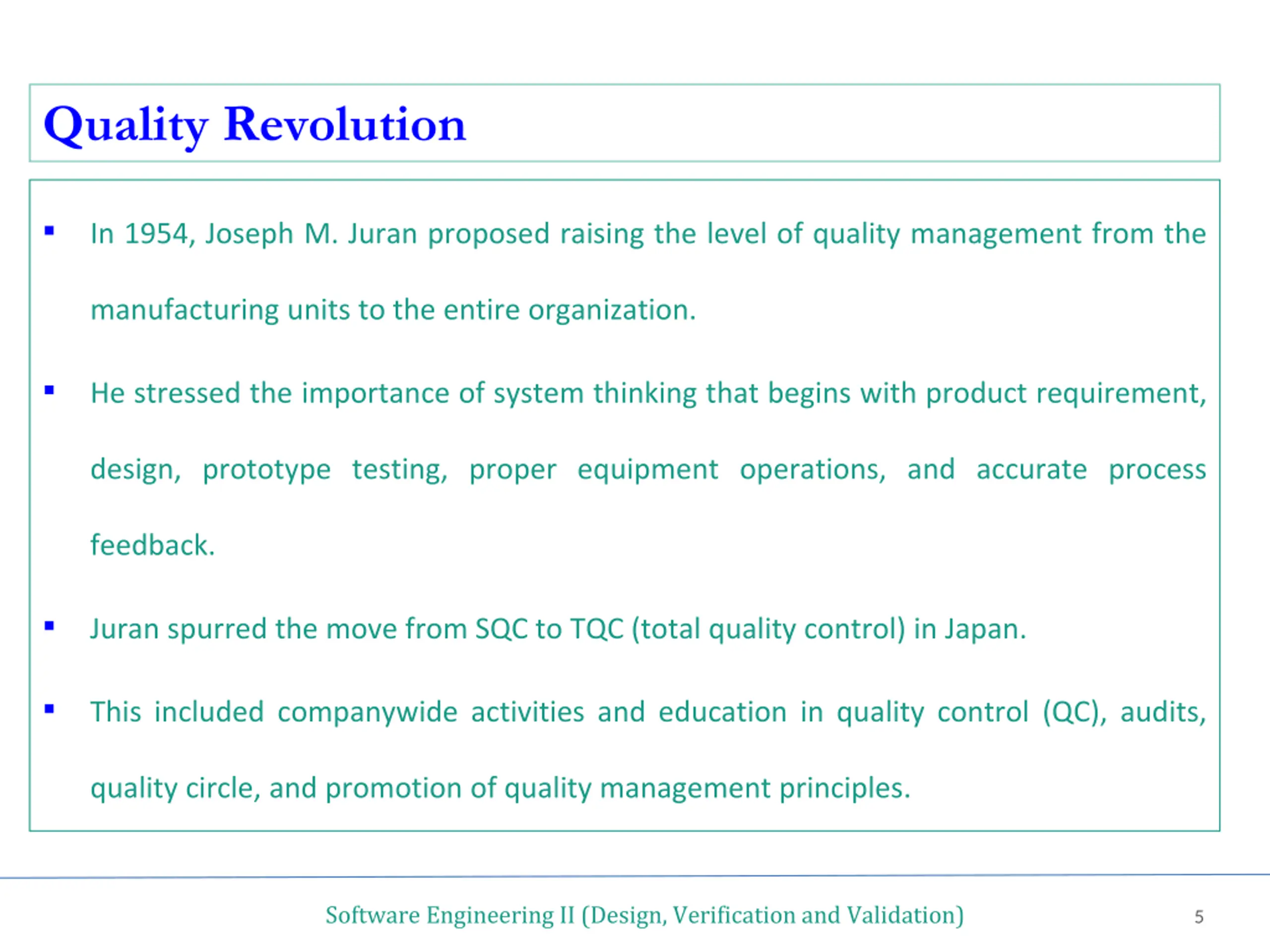 Quality Revolution

▪ In 1954, Joseph M. Juran proposed raising the level of quality management from the manufacturing units to the entire organization.

▪ He stressed the importance of system thinking that begins with product requirement, design, prototype testing, proper equipment operations, and accurate process feedback.

▪ Juran spurred the move from SQC to TQC (total quality control) in Japan.

▪ This included companywide activities and education in quality control (QC), audits, quality circle, and promotion of quality management principles.

Software Engineering II (Design, Verification and Validation)

5